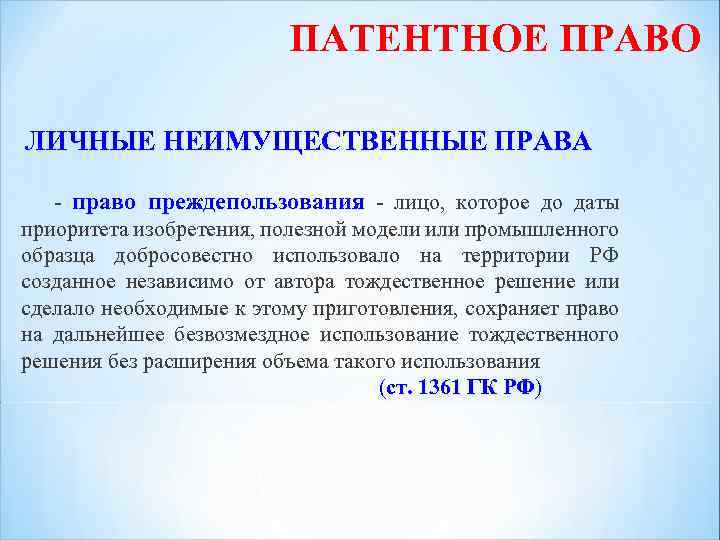 ПАТЕНТНОЕ ПРАВО

ЛИЧНЫЕ НЕИМУЩЕСТВЕННЫЕ ПРАВА

- право преждепользования - лицо, которое до даты приоритета изобретения, полезной модели или промышленного образца добросовестно использовало на территории РФ созданное независимо от автора тождественное решение или сделало необходимые к этому приготовления, сохраняет право на дальнейшее безвозмездное использование тождественного решения без расширения объема такого использования

(ст. 1361 ГК РФ)